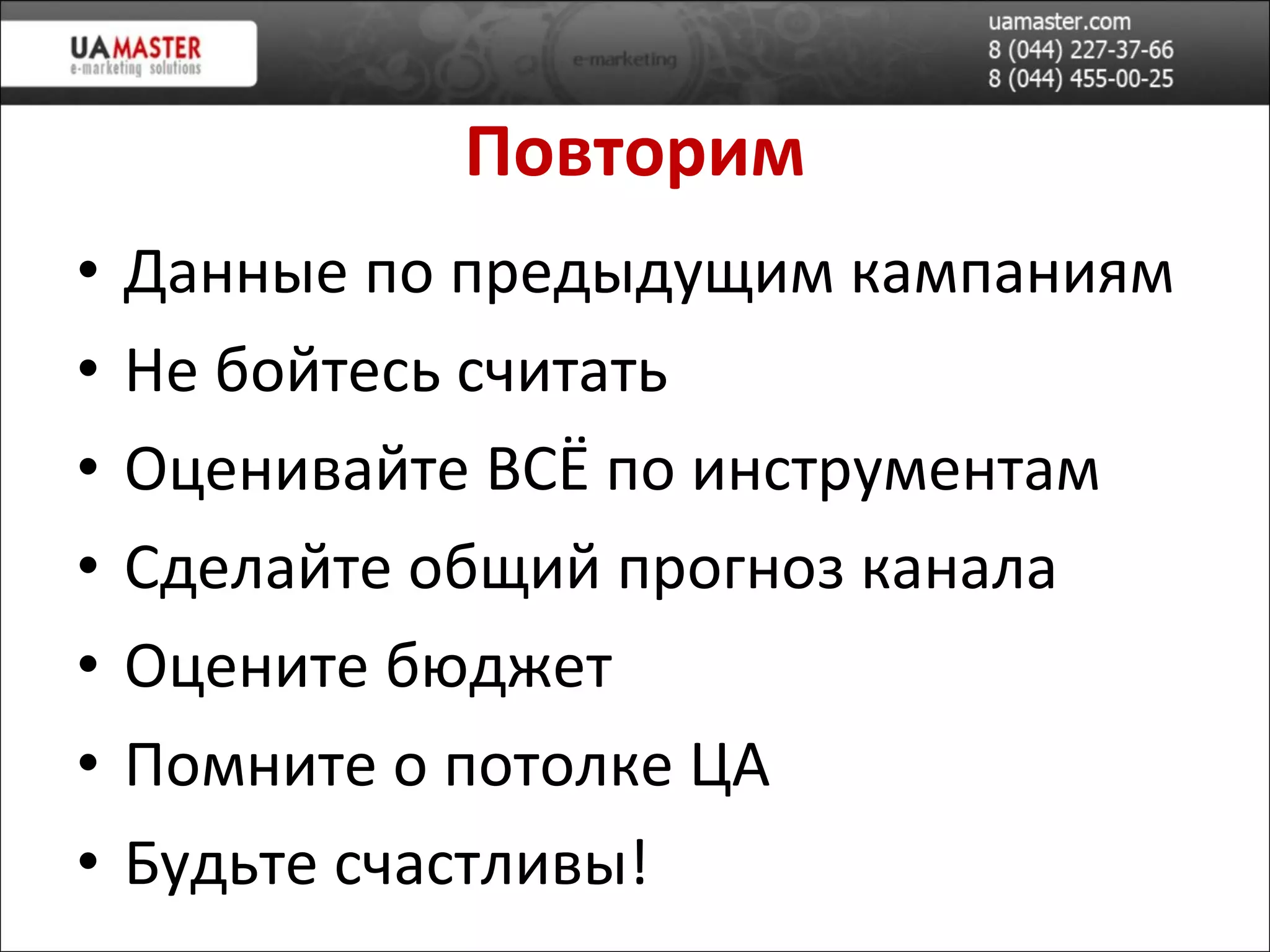 UAMASTER
e-marketing solutions

e-marketing

uamaster.com
8 (044) 227-37-66
8 (044) 455-00-25

Повторим

• Данные по предыдущим кампаниям
• Не бойтесь считать
• Оценивайте ВСЁ по инструментам
• Сделайте общий прогноз канала
• Оцените бюджет
• Помните о потолке ЦА
• Будьте счастливы!